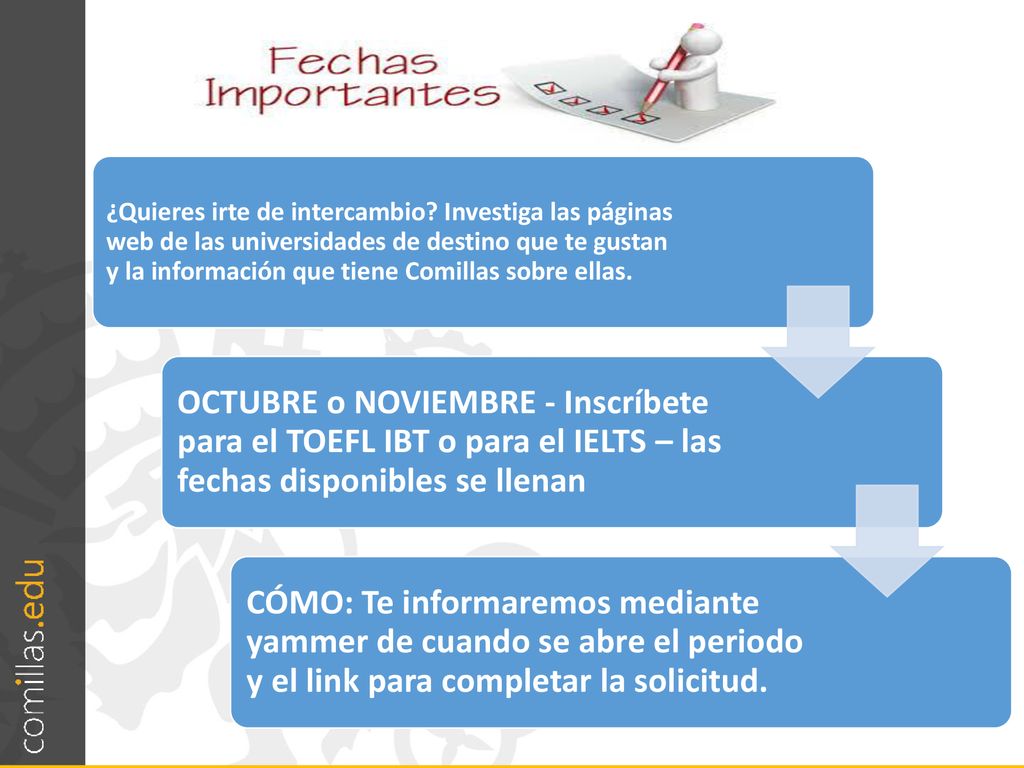 Fechas Importantes

¿Quieres irte de intercambio? Investiga las páginas web de las universidades de destino que te gustan y la información que tiene Comillas sobre ellas.

OCTUBRE o NOVIEMBRE - Inscríbete para el TOEFL IBT o para el IELTS – las fechas disponibles se llenan

CÓMO: Te informaremos mediante yammer de cuando se abre el periodo y el link para completar la solicitud.

comillas.edu